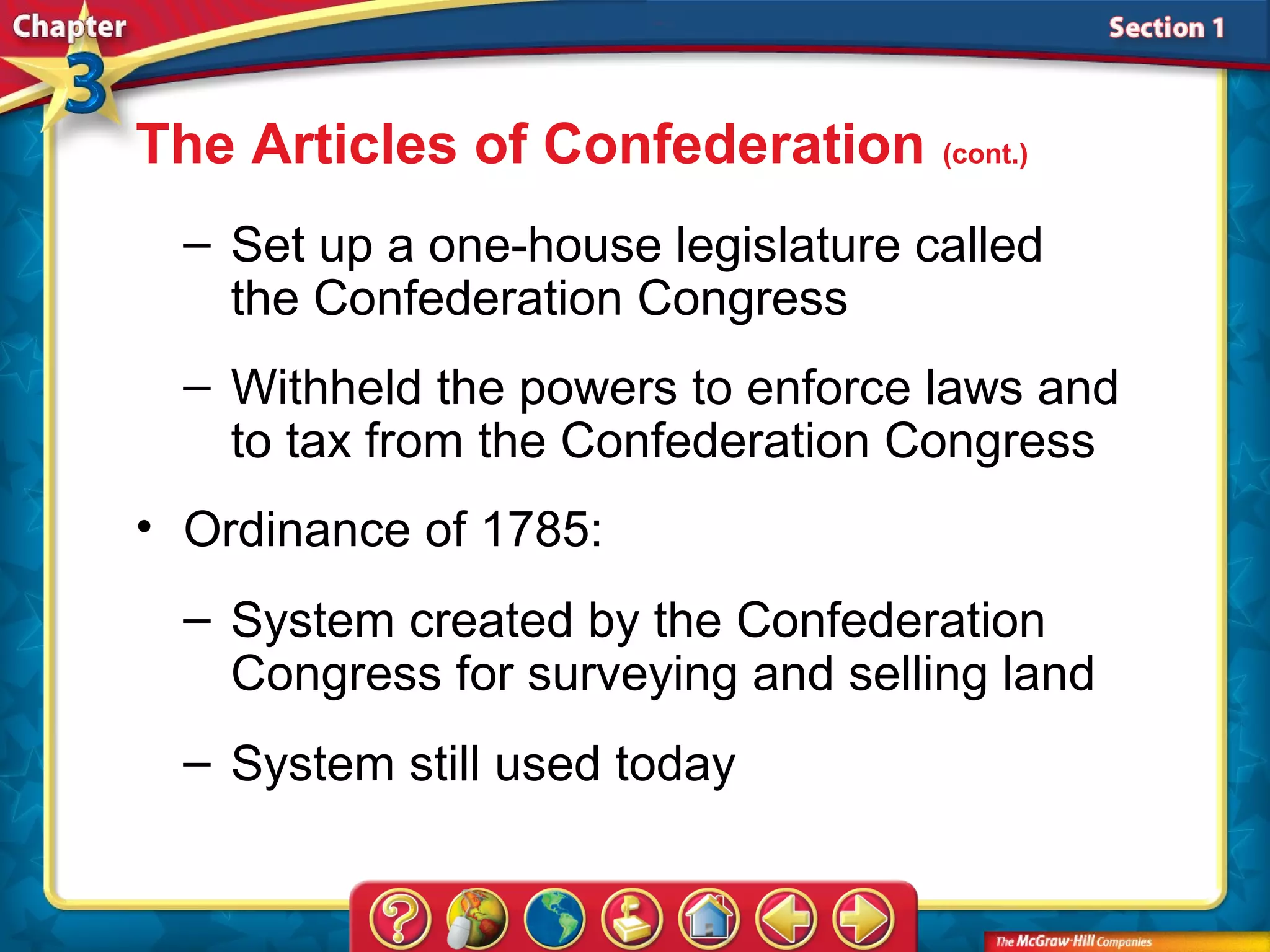 Chapter 3

Section 1

The Articles of Confederation (cont.)

– Set up a one-house legislature called the Confederation Congress

– Withheld the powers to enforce laws and to tax from the Confederation Congress

• Ordinance of 1785:

– System created by the Confederation Congress for surveying and selling land

– System still used today

?

The McGraw-Hill Companies